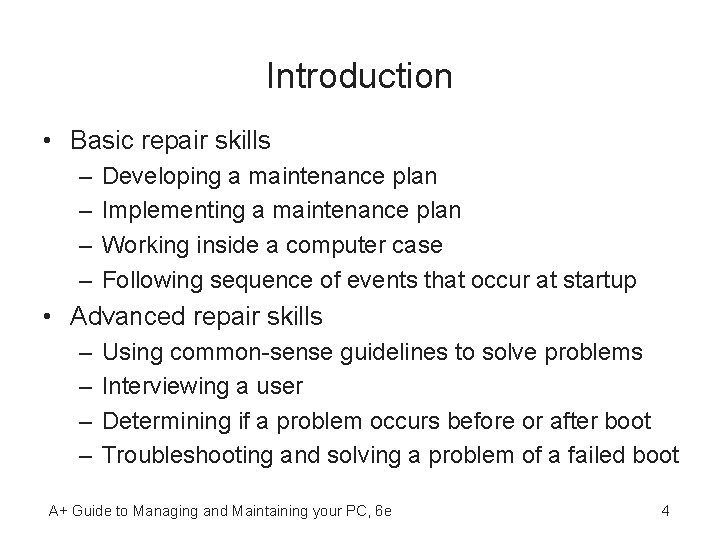 Introduction

• Basic repair skills
  – Developing a maintenance plan
  – Implementing a maintenance plan
  – Working inside a computer case
  – Following sequence of events that occur at startup
• Advanced repair skills
  – Using common-sense guidelines to solve problems
  – Interviewing a user
  – Determining if a problem occurs before or after boot
  – Troubleshooting and solving a problem of a failed boot

A+ Guide to Managing and Maintaining your PC, 6e

4